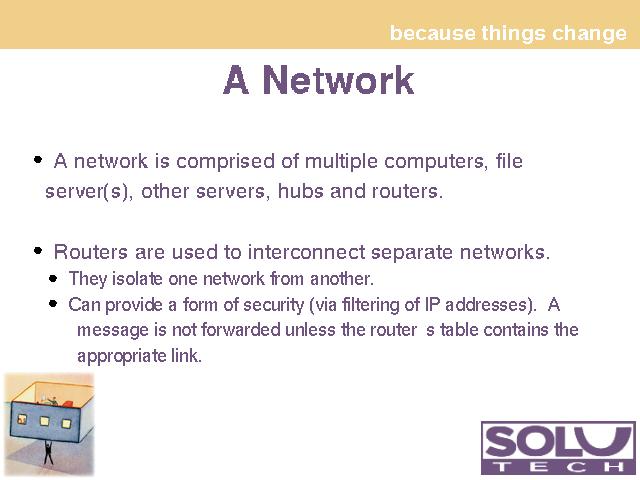 because things change

A Network

• A network is comprised of multiple computers, file server(s), other servers, hubs and routers.

• Routers are used to interconnect separate networks.
• They isolate one network from another.
• Can provide a form of security (via filtering of IP addresses). A message is not forwarded unless the router s table contains the appropriate link.

SOLU
TECH